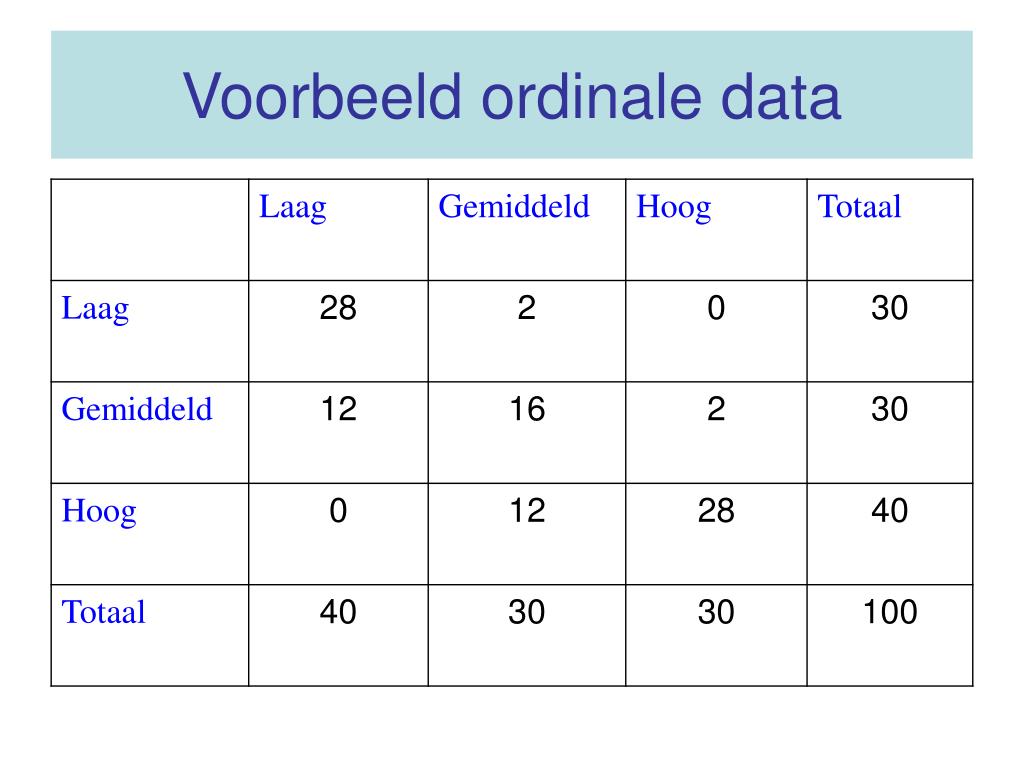 Voorbeeld ordinale data

| | Laag | Gemiddeld | Hoog | Totaal |
|---|---|---|---|---|
| Laag | 28 | 2 | 0 | 30 |
| Gemiddeld | 12 | 16 | 2 | 30 |
| Hoog | 0 | 12 | 28 | 40 |
| Totaal | 40 | 30 | 30 | 100 |